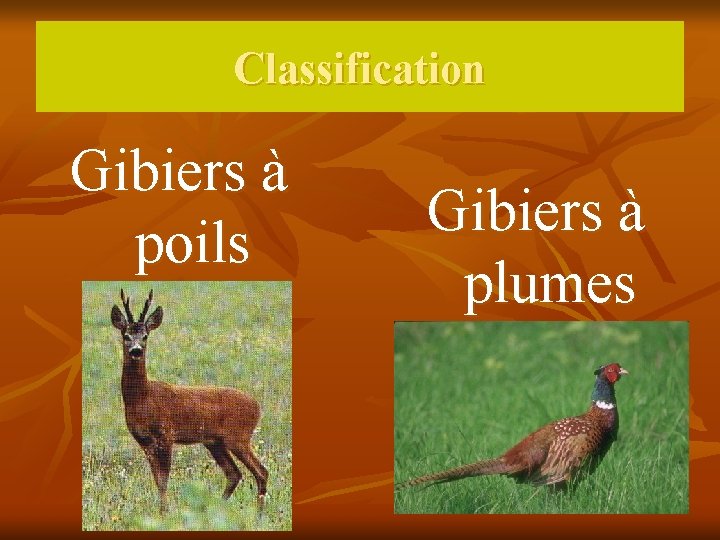 Classification

Gibiers à poils

Gibiers à plumes